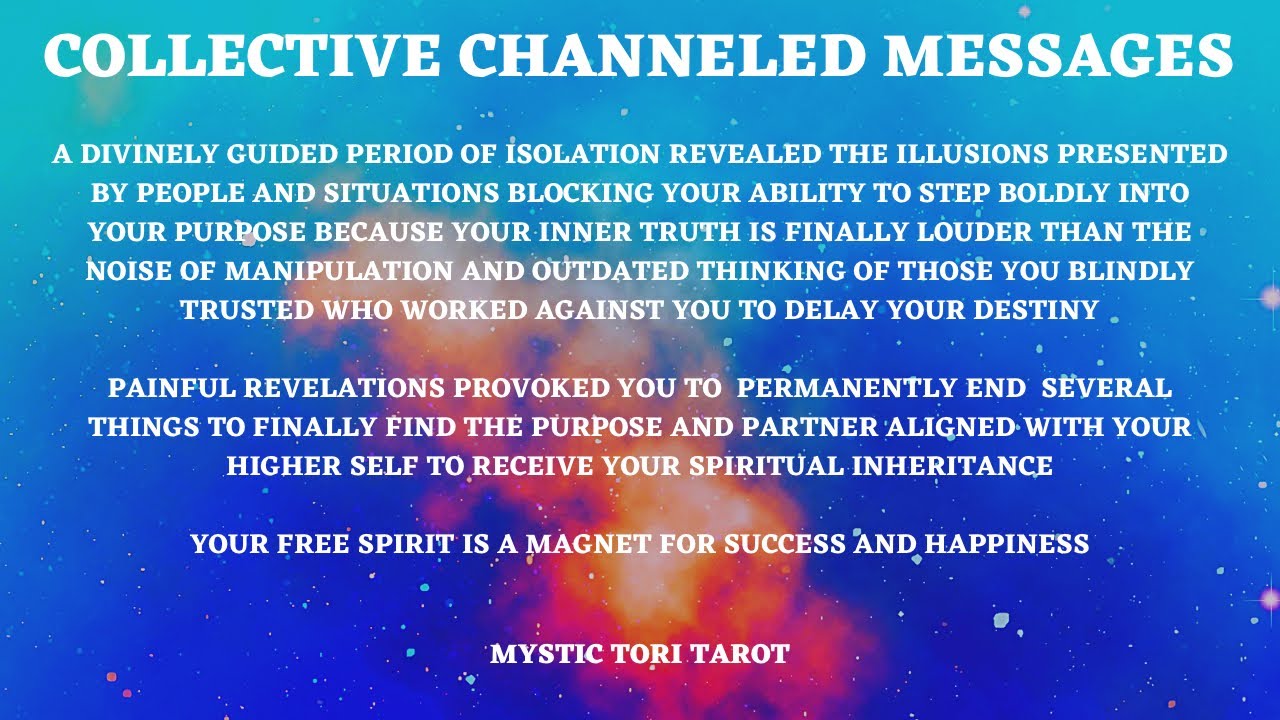 COLLECTIVE CHANNELED MESSAGES

A DIVINELY GUIDED PERIOD OF ISOLATION REVEALED THE ILLUSIONS PRESENTED BY PEOPLE AND SITUATIONS BLOCKING YOUR ABILITY TO STEP BOLDLY INTO YOUR PURPOSE BECAUSE YOUR INNER TRUTH IS FINALLY LOUDER THAN THE NOISE OF MANIPULATION AND OUTDATED THINKING OF THOSE YOU BLINDLY TRUSTED WHO WORKED AGAINST YOU TO DELAY YOUR DESTINY

PAINFUL REVELATIONS PROVOKED YOU TO PERMANENTLY END SEVERAL THINGS TO FINALLY FIND THE PURPOSE AND PARTNER ALIGNED WITH YOUR HIGHER SELF TO RECEIVE YOUR SPIRITUAL INHERITANCE

YOUR FREE SPIRIT IS A MAGNET FOR SUCCESS AND HAPPINESS

MYSTIC TORI TAROT